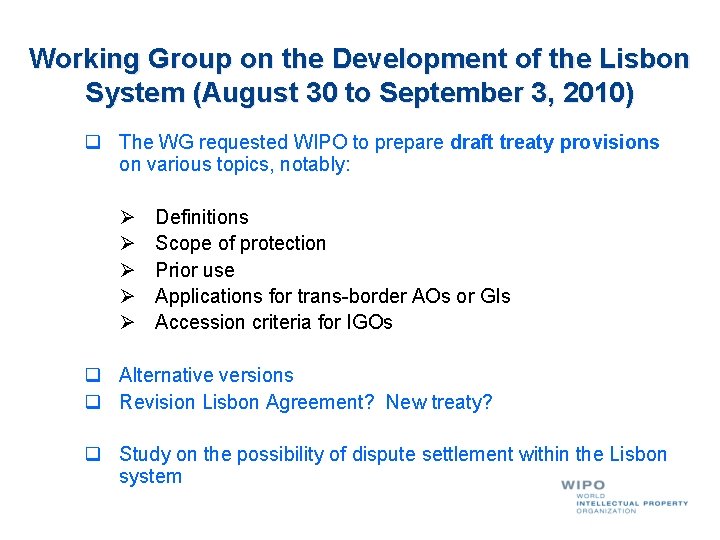 Working Group on the Development of the Lisbon System (August 30 to September 3, 2010)

❑ The WG requested WIPO to prepare draft treaty provisions on various topics, notably:

➢ Definitions
➢ Scope of protection
➢ Prior use
➢ Applications for trans-border AOs or GIs
➢ Accession criteria for IGOs

❑ Alternative versions
❑ Revision Lisbon Agreement? New treaty?

❑ Study on the possibility of dispute settlement within the Lisbon system

WIPO
WORLD
INTELLECTUAL PROPERTY
ORGANIZATION